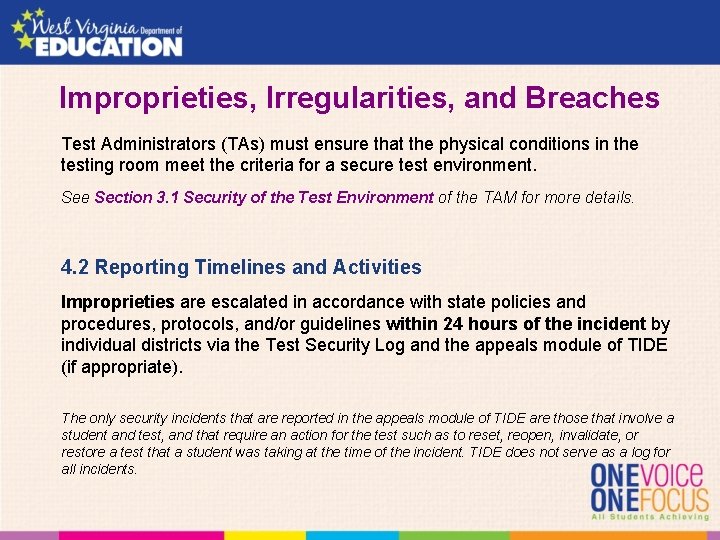 West Virginia Department of EDUCATION

Improprieties, Irregularities, and Breaches

Test Administrators (TAs) must ensure that the physical conditions in the testing room meet the criteria for a secure test environment.

See Section 3.1 Security of the Test Environment of the TAM for more details.

4.2 Reporting Timelines and Activities

Improprieties are escalated in accordance with state policies and procedures, protocols, and/or guidelines within 24 hours of the incident by individual districts via the Test Security Log and the appeals module of TIDE (if appropriate).

The only security incidents that are reported in the appeals module of TIDE are those that involve a student and test, and that require an action for the test such as to reset, reopen, invalidate, or restore a test that a student was taking at the time of the incident. TIDE does not serve as a log for all incidents.

ONE VOICE
ONE FOCUS
All Students Achieving